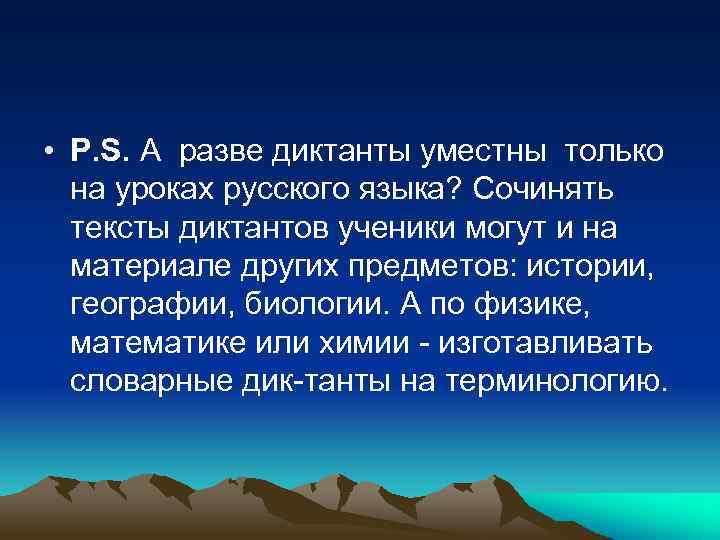 • P.S. А разве диктанты уместны только на уроках русского языка? Сочинять тексты диктантов ученики могут и на материале других предметов: истории, географии, биологии. А по физике, математике или химии - изготавливать словарные дик-танты на терминологию.